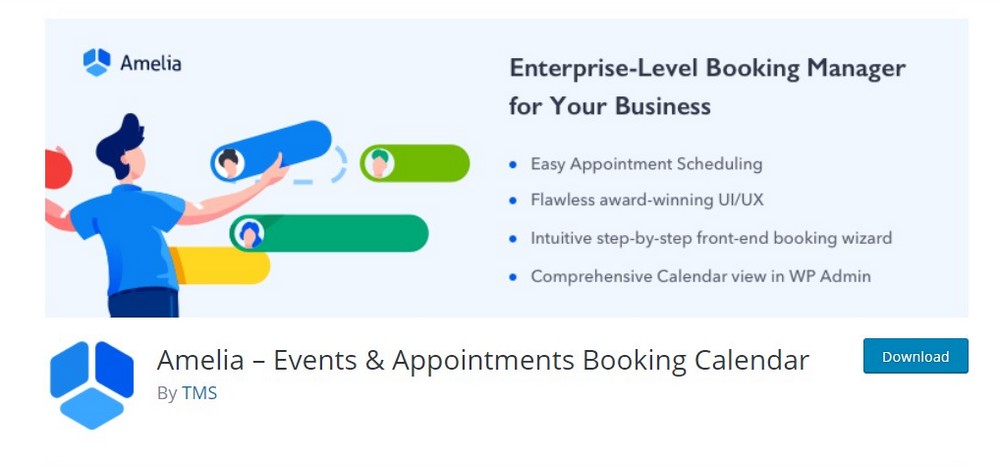 Amelia

Enterprise-Level Booking Manager for Your Business

- Easy Appointment Scheduling
- Flawless award-winning UI/UX
- Intuitive step-by-step front-end booking wizard
- Comprehensive Calendar view in WP Admin

Amelia – Events & Appointments Booking Calendar

By TMS

Download